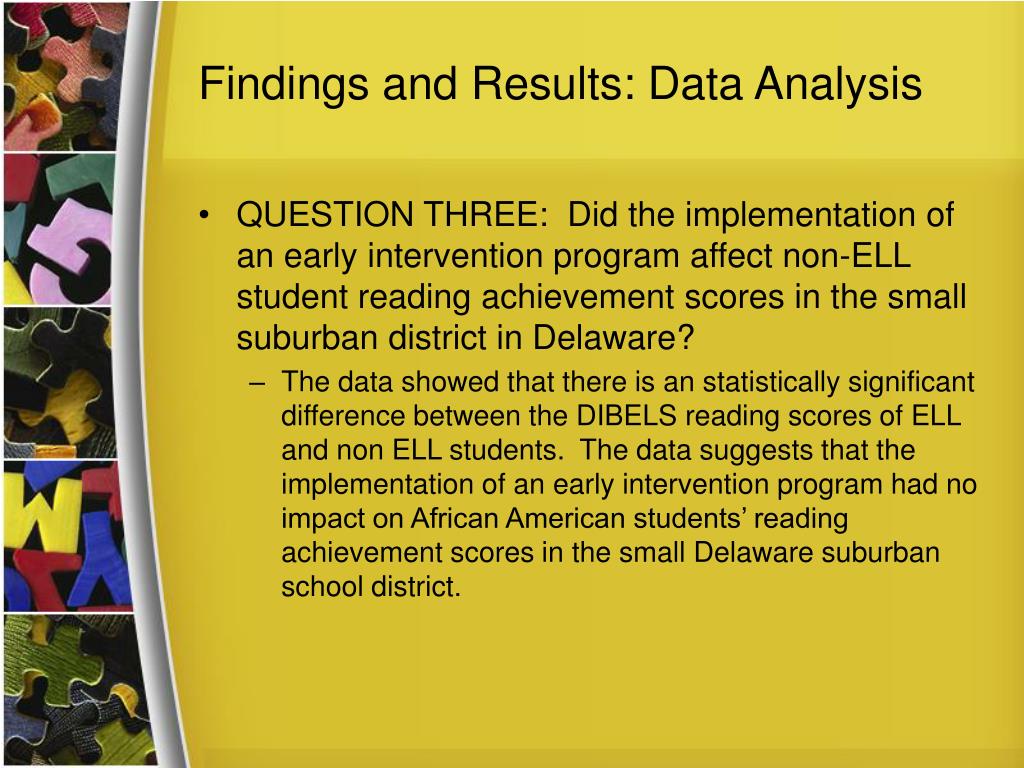 Findings and Results: Data Analysis

• QUESTION THREE: Did the implementation of an early intervention program affect non-ELL student reading achievement scores in the small suburban district in Delaware?

– The data showed that there is an statistically significant difference between the DIBELS reading scores of ELL and non ELL students. The data suggests that the implementation of an early intervention program had no impact on African American students' reading achievement scores in the small Delaware suburban school district.